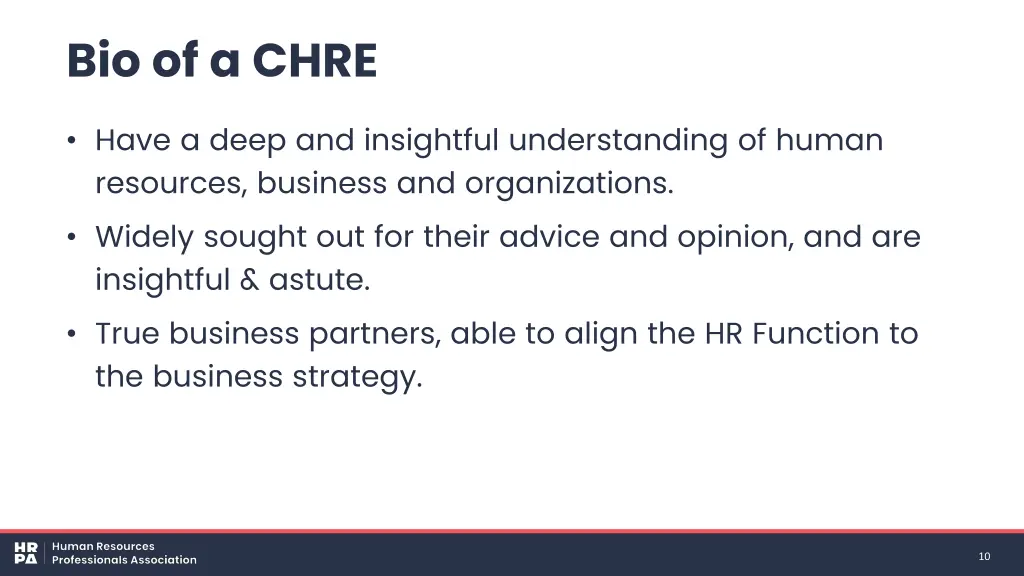 Bio of a CHRE

• Have a deep and insightful understanding of human resources, business and organizations.

• Widely sought out for their advice and opinion, and are insightful & astute.

• True business partners, able to align the HR Function to the business strategy.

HR PA Human Resources Professionals Association

10